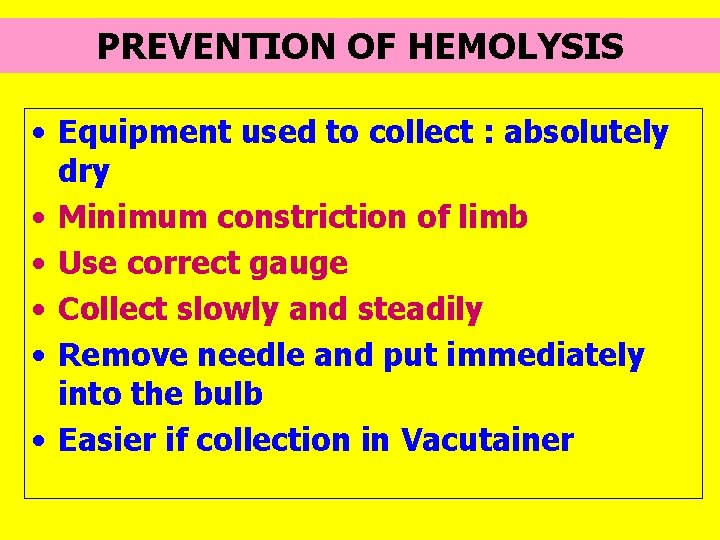 PREVENTION OF HEMOLYSIS

• Equipment used to collect : absolutely dry
• Minimum constriction of limb
• Use correct gauge
• Collect slowly and steadily
• Remove needle and put immediately into the bulb
• Easier if collection in Vacutainer